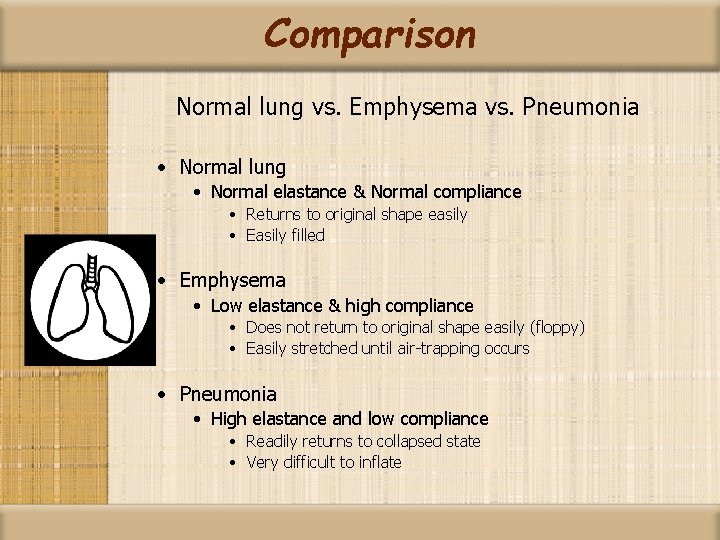 Comparison

Normal lung vs. Emphysema vs. Pneumonia

• Normal lung
• Normal elastance & Normal compliance
• Returns to original shape easily
• Easily filled

• Emphysema
• Low elastance & high compliance
• Does not return to original shape easily (floppy)
• Easily stretched until air-trapping occurs

• Pneumonia
• High elastance and low compliance
• Readily returns to collapsed state
• Very difficult to inflate